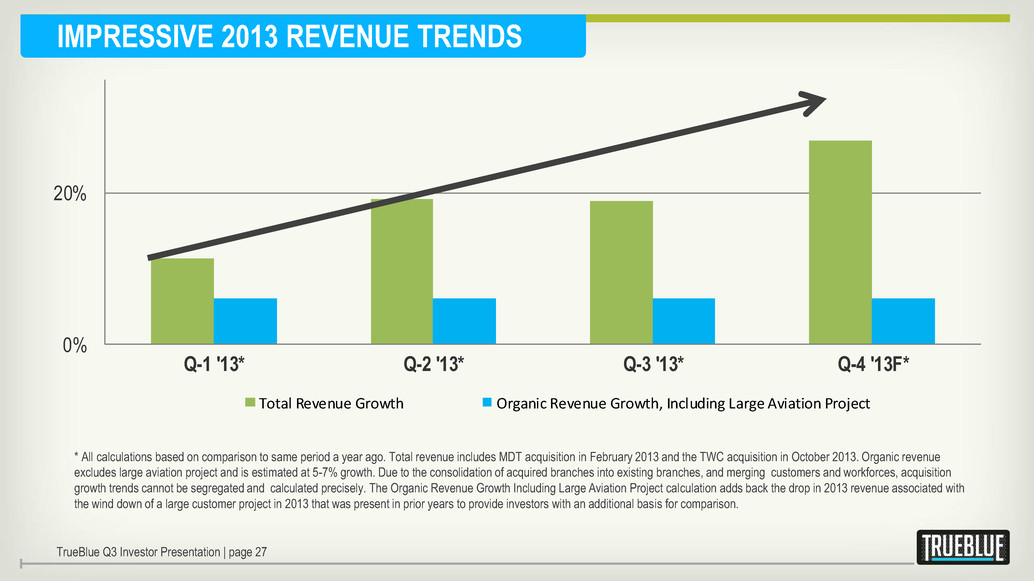 IMPRESSIVE 2013 REVENUE TRENDS

20%

0%

Q-1 '13*

Q-2 '13*

Q-3 '13*

Q-4 '13F*

Total Revenue Growth

Organic Revenue Growth, Including Large Aviation Project

* All calculations based on comparison to same period a year ago. Total revenue includes MDT acquisition in February 2013 and the TWC acquisition in October 2013. Organic revenue excludes large aviation project and is estimated at 5-7% growth. Due to the consolidation of acquired branches into existing branches, and merging customers and workforces, acquisition growth trends cannot be segregated and calculated precisely. The Organic Revenue Growth Including Large Aviation Project calculation adds back the drop in 2013 revenue associated with the wind down of a large customer project in 2013 that was present in prior years to provide investors with an additional basis for comparison.

TrueBlue Q3 Investor Presentation | page 27

TRUEBLUE